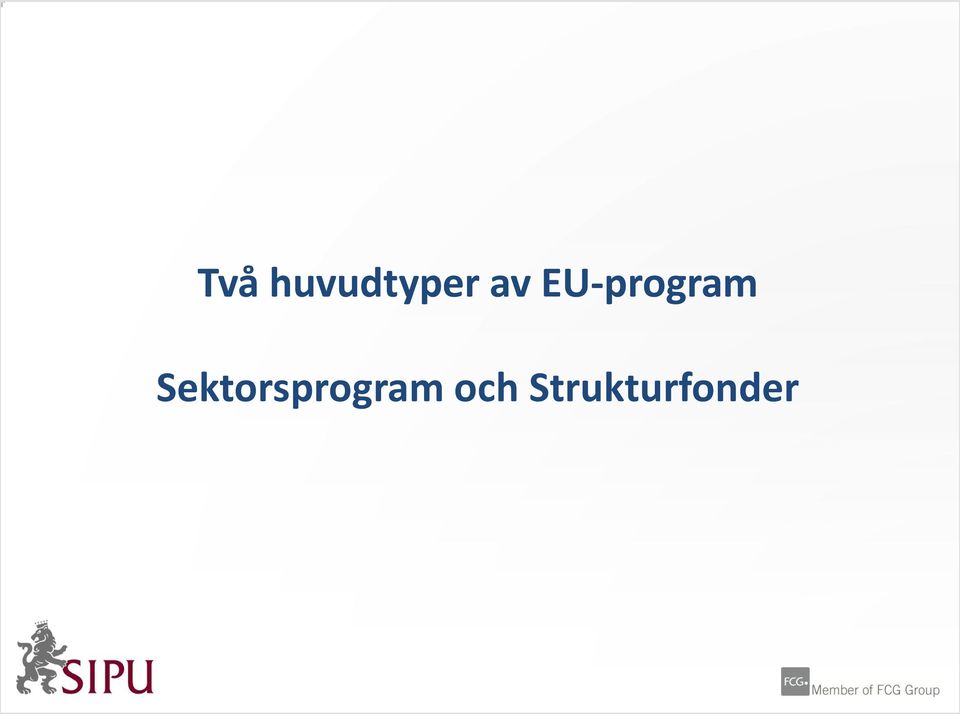 Två huvudtyper av EU-program

Sektorsprogram och Strukturfonder

SIPU

FCG Member of FCG Group